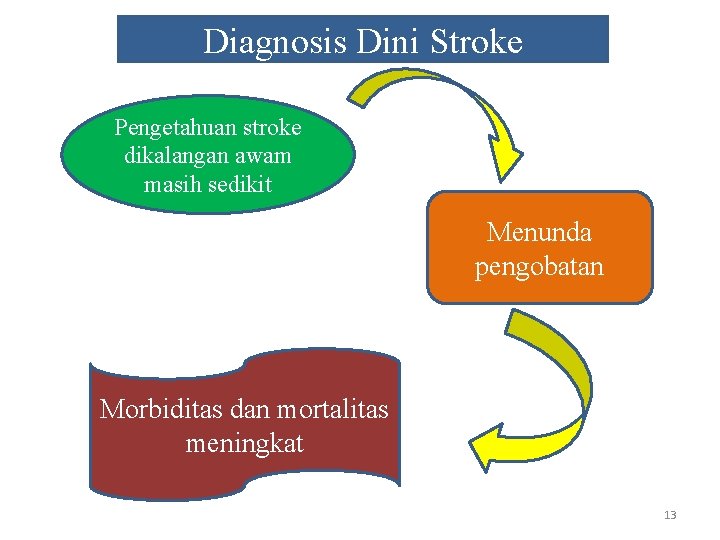 Diagnosis Dini Stroke

Pengetahuan stroke dikalangan awam masih sedikit

Menunda pengobatan

Morbiditas dan mortalitas meningkat

13